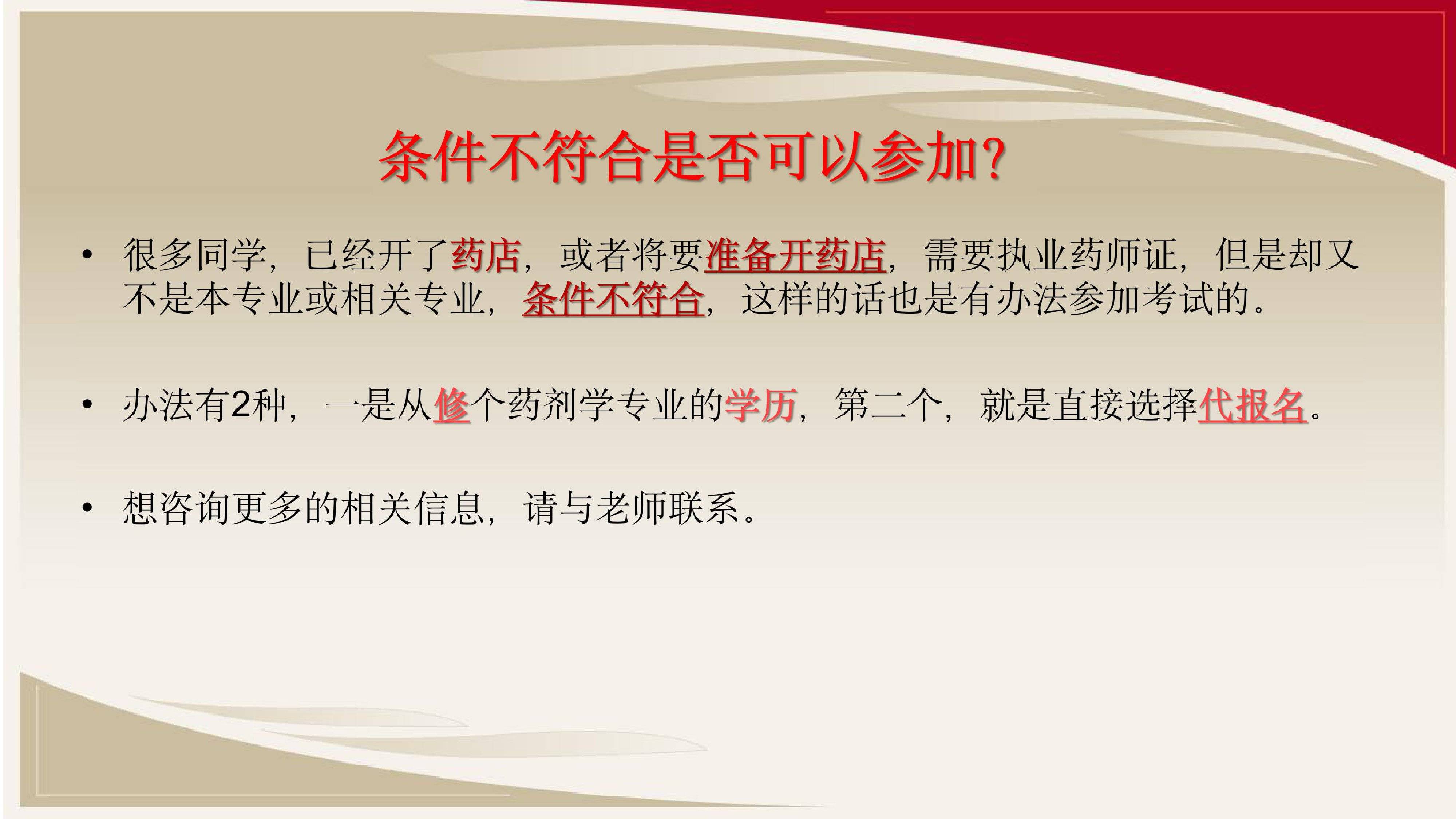 条件不符合是否可以参加?

• 很多同学，已经开了药店，或者将要准备开药店，需要执业药师证，但是却又不是本专业或相关专业，条件不符合，这样的话也是有办法参加考试的。

• 办法有2种，一是从修个药剂学专业的学历，第二个，就是直接选择代报名。

• 想咨询更多的相关信息，请与老师联系。